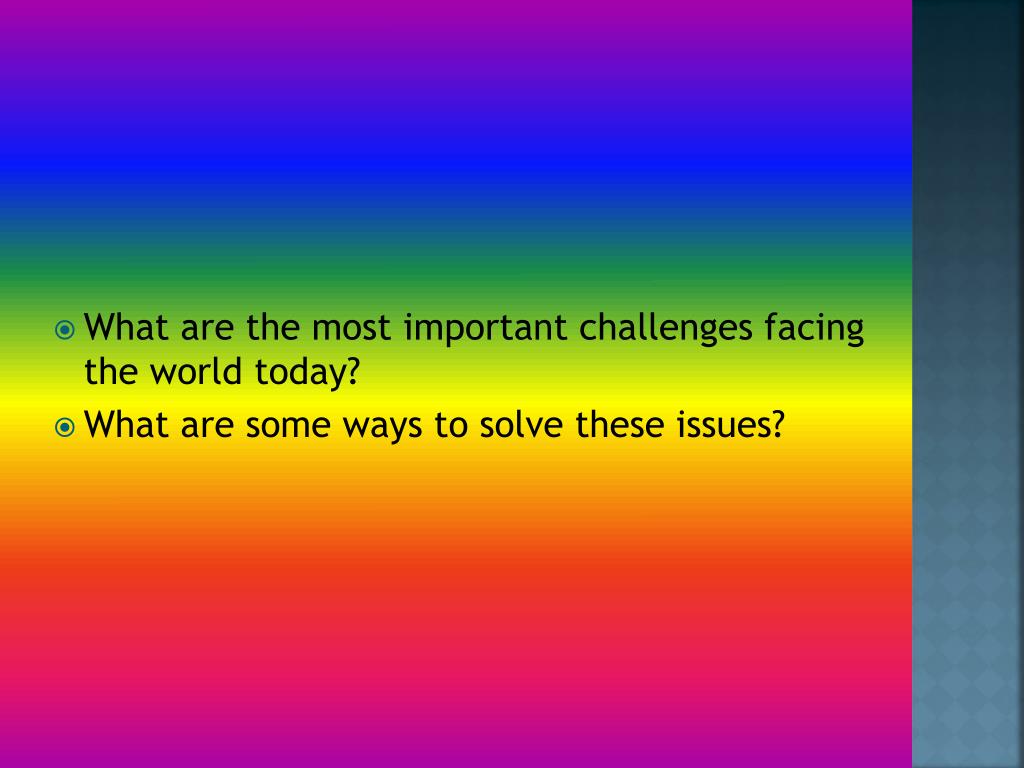 What are the most important challenges facing the world today?

What are some ways to solve these issues?